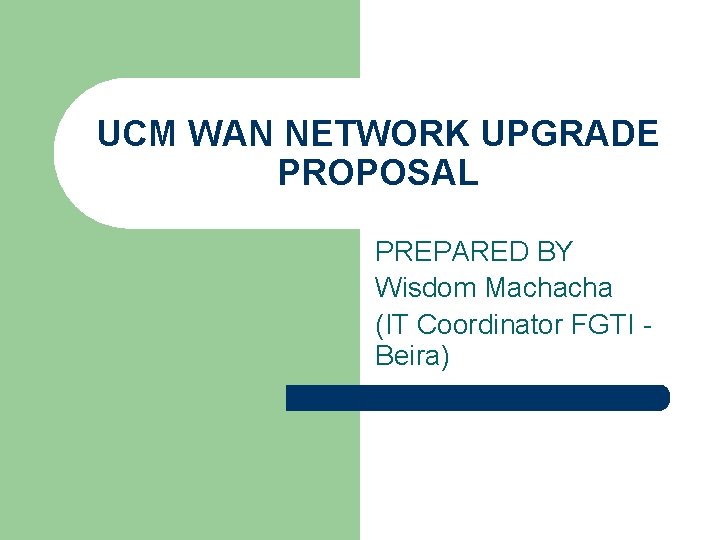 UCM WAN NETWORK UPGRADE PROPOSAL

PREPARED BY
Wisdom Machacha
(IT Coordinator FGTI - Beira)